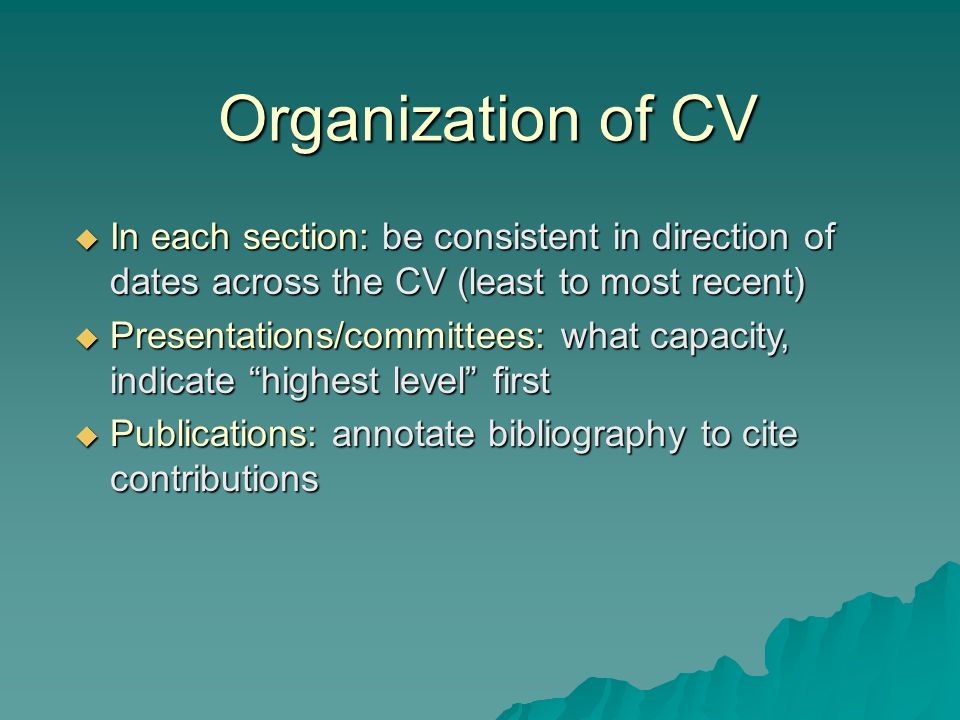 Organization of CV

◆ In each section: be consistent in direction of dates across the CV (least to most recent)
◆ Presentations/committees: what capacity, indicate “highest level” first
◆ Publications: annotate bibliography to cite contributions